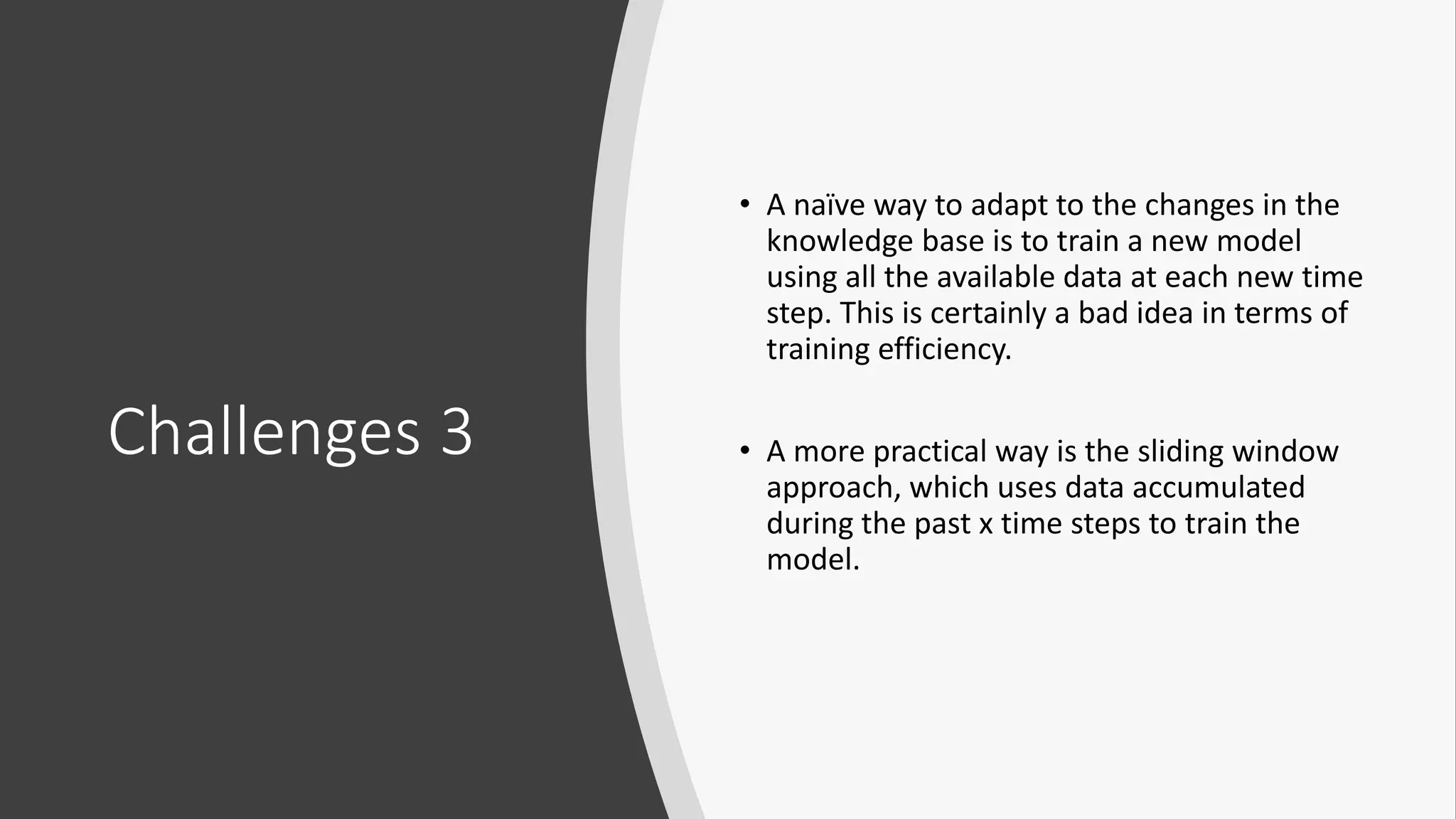 Challenges 3

• A naïve way to adapt to the changes in the knowledge base is to train a new model using all the available data at each new time step. This is certainly a bad idea in terms of training efficiency.

• A more practical way is the sliding window approach, which uses data accumulated during the past x time steps to train the model.